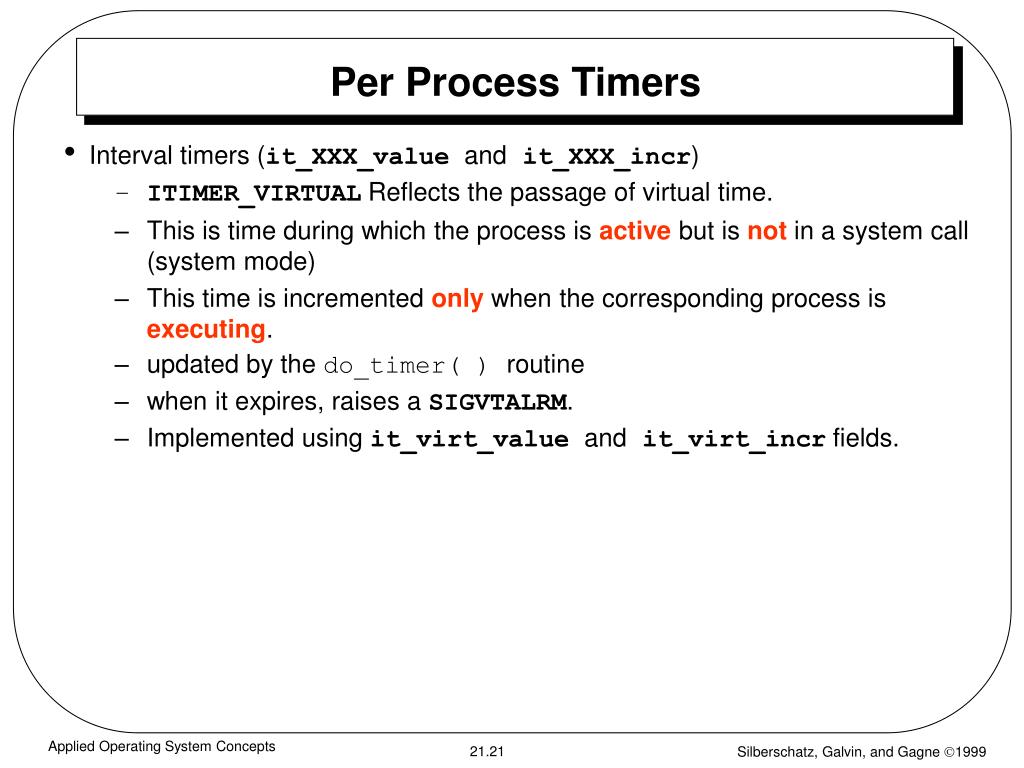 Per Process Timers

• Interval timers (it_XXX_value and it_XXX_incr)
  – ITIMER_VIRTUAL Reflects the passage of virtual time.
  – This is time during which the process is active but is not in a system call (system mode)
  – This time is incremented only when the corresponding process is executing.
  – updated by the do_timer( ) routine
  – when it expires, raises a SIGVTALRM.
  – Implemented using it_virt_value and it_virt_incr fields.

Applied Operating System Concepts
21.21
Silberschatz, Galvin, and Gagne ©1999